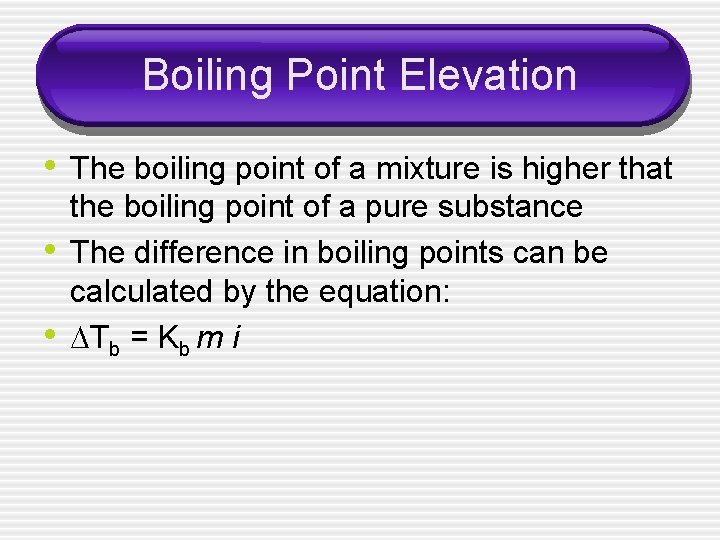 Boiling Point Elevation

• The boiling point of a mixture is higher that the boiling point of a pure substance
• The difference in boiling points can be calculated by the equation:
• $\Delta T_b = K_b\, m\, i$